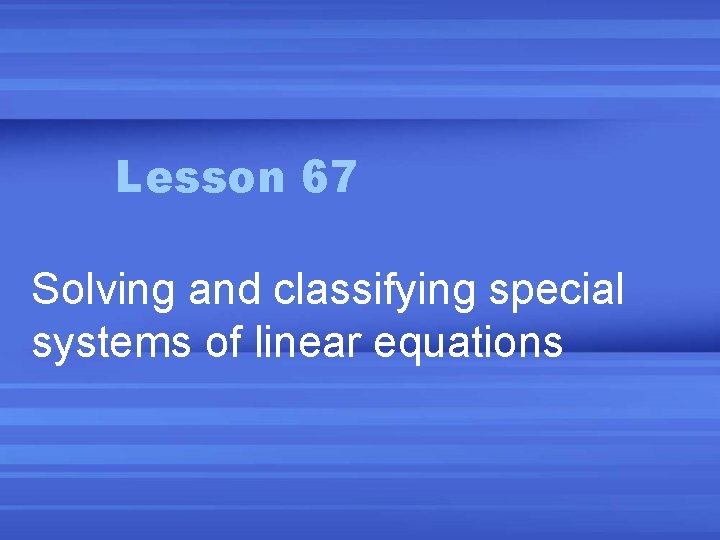 Lesson 67

Solving and classifying special systems of linear equations